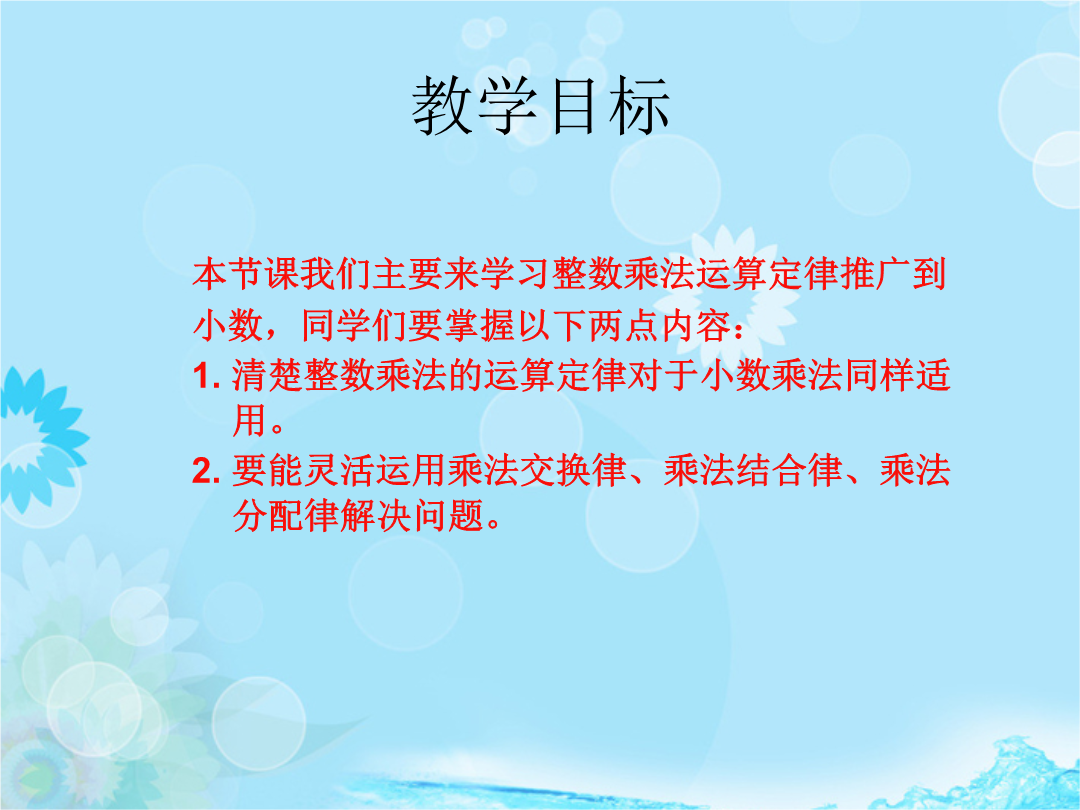 教学目标

本节课我们主要来学习整数乘法运算定律推广到小数，同学们要掌握以下两点内容：

1. 清楚整数乘法的运算定律对于小数乘法同样适用。

2. 要能灵活运用乘法交换律、乘法结合律、乘法分配律解决问题。